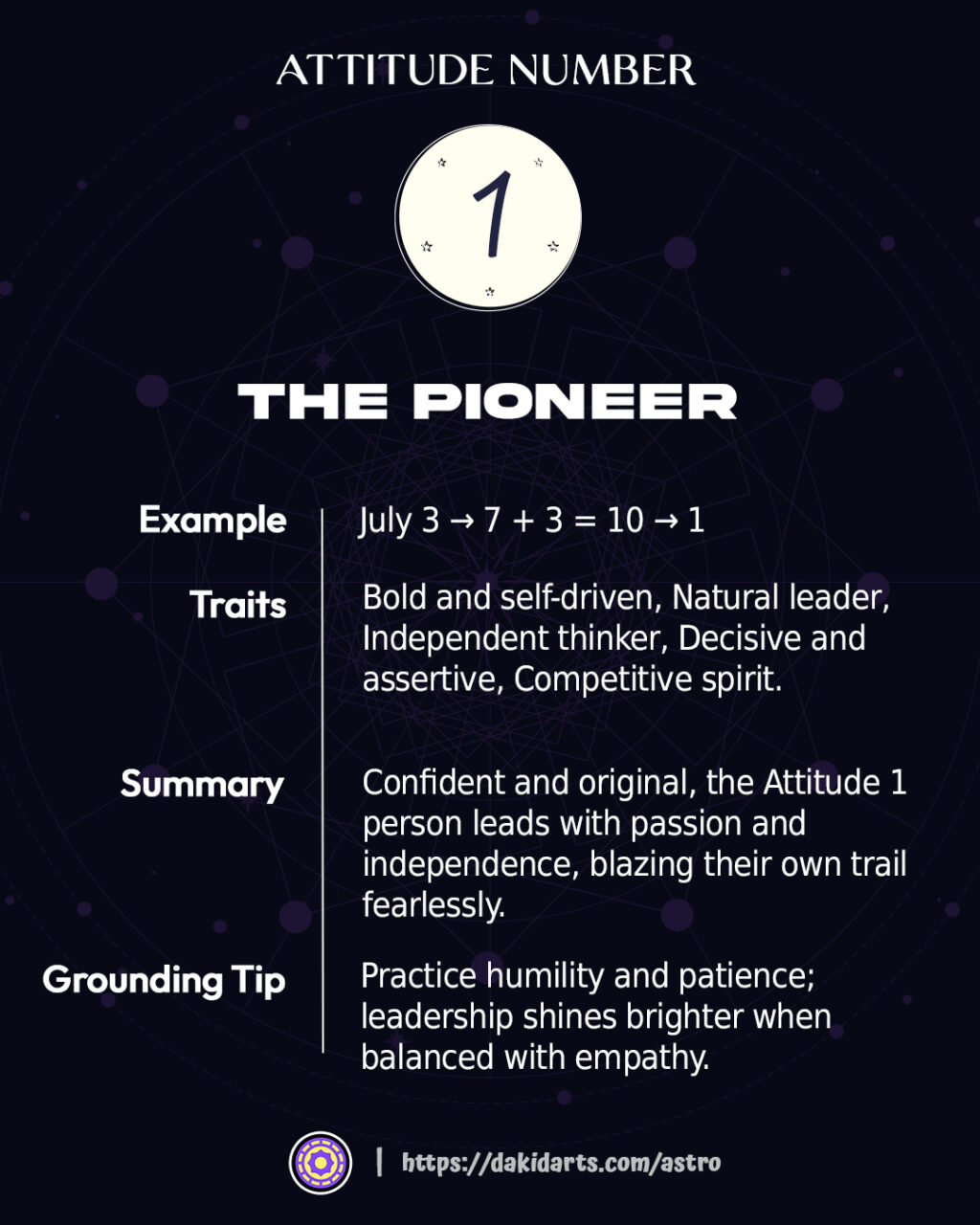 ATTITUDE NUMBER

1

THE PIONEER

Example

July 3 → 7 + 3 = 10 → 1

Traits

Bold and self-driven, Natural leader, Independent thinker, Decisive and assertive, Competitive spirit.

Summary

Confident and original, the Attitude 1 person leads with passion and independence, blazing their own trail fearlessly.

Grounding Tip

Practice humility and patience; leadership shines brighter when balanced with empathy.

| https://dakidarts.com/astro